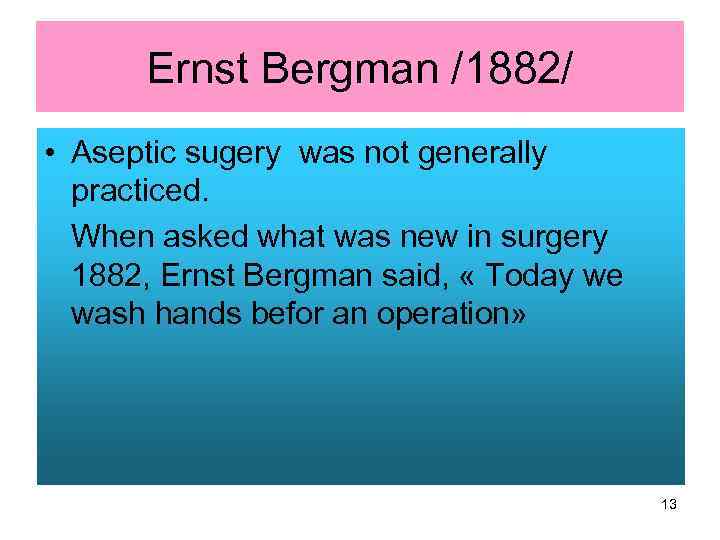 Ernst Bergman /1882/

• Aseptic sugery  was not generally practiced.

When asked what was new in surgery 1882, Ernst Bergman said, « Today we wash hands befor an operation»

13